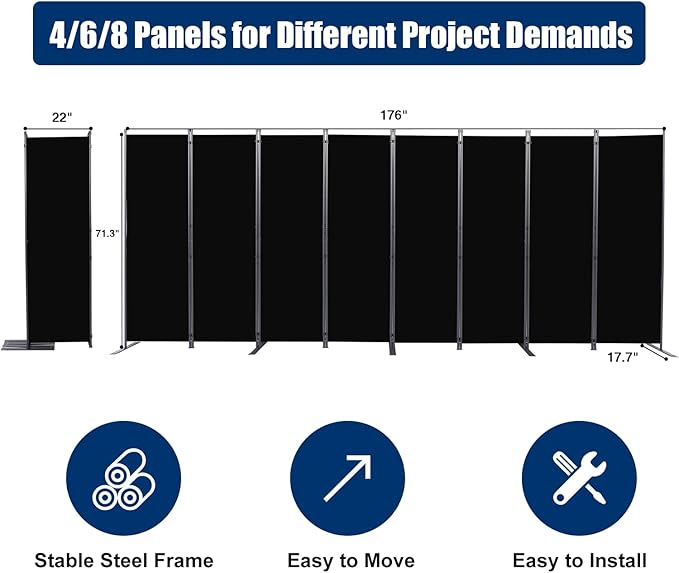 4/6/8 Panels for Different Project Demands

22"

176"

71.3"

17.7"

Stable Steel Frame

Easy to Move

Easy to Install